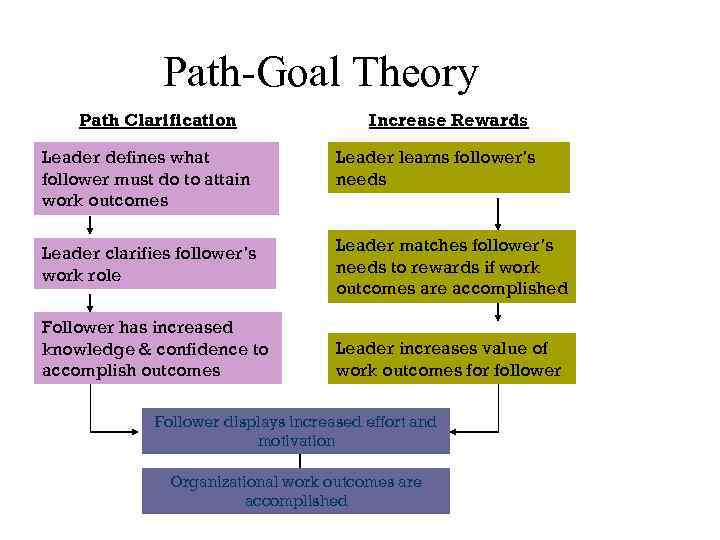 Path-Goal Theory

Path Clarification

Leader defines what follower must do to attain work outcomes

Leader clarifies follower's work role

Follower has increased knowledge & confidence to accomplish outcomes

Increase Rewards

Leader learns follower's needs

Leader matches follower's needs to rewards if work outcomes are accomplished

Leader increases value of work outcomes for follower

Follower displays increased effort and motivation

Organizational work outcomes are accomplished